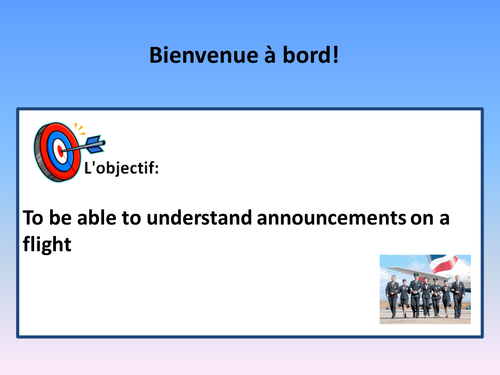 Bienvenue à bord!

L'objectif:

To be able to understand announcements on a flight